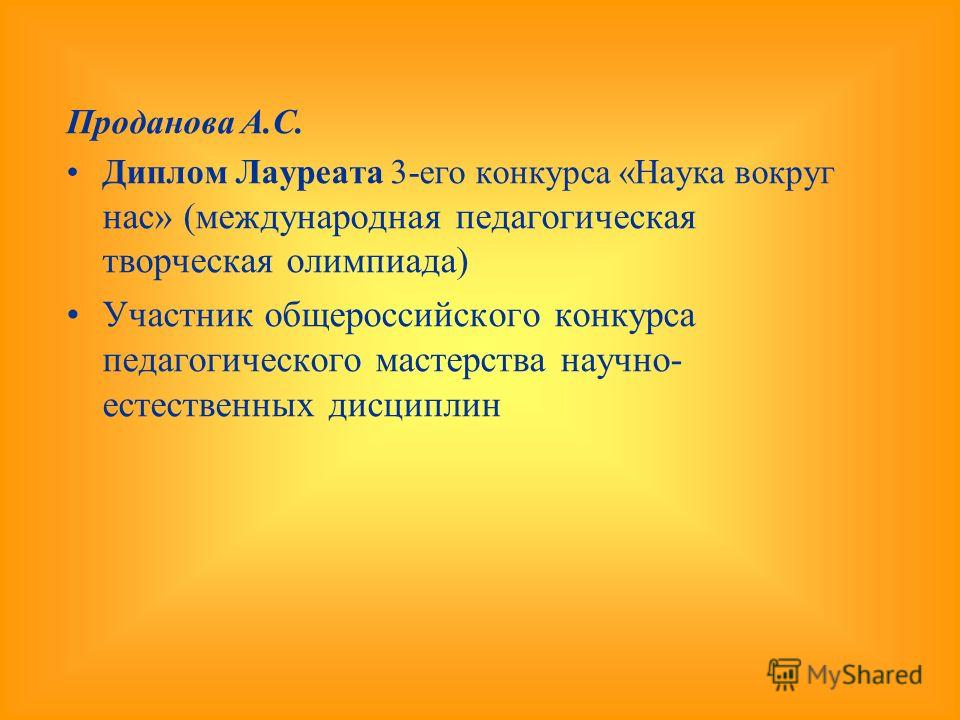 Проданова А.С.

• Диплом Лауреата 3-его конкурса «Наука вокруг нас» (международная педагогическая творческая олимпиада)

• Участник общероссийского конкурса педагогического мастерства научно-естественных дисциплин

MyShared